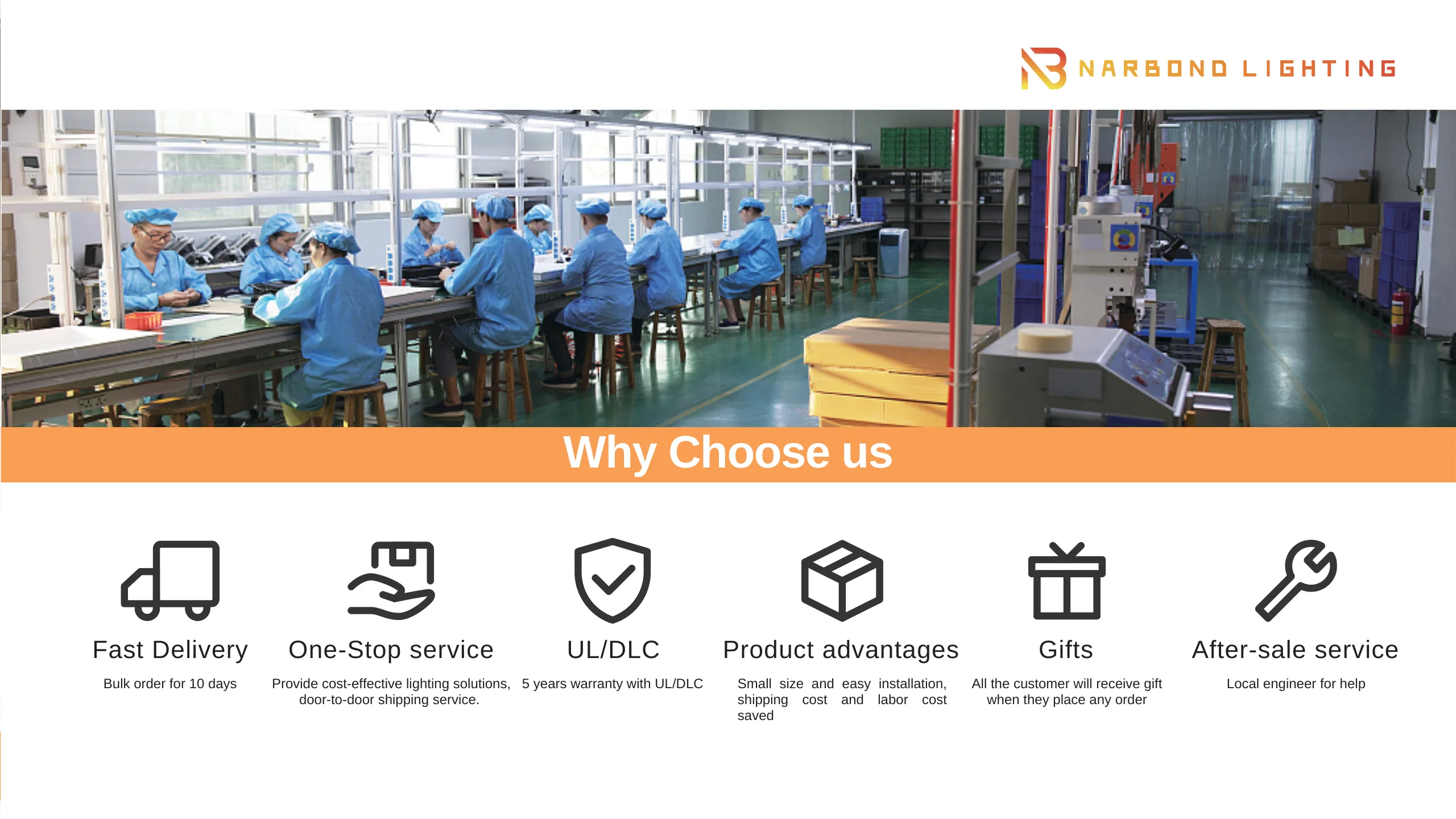 NARBOND LIGHTING

Why Choose us

Fast Delivery

Bulk order for 10 days

One-Stop service

Provide cost-effective lighting solutions, door-to-door shipping service.

UL/DLC

5 years warranty with UL/DLC

Product advantages

Small size and easy installation, shipping cost and labor cost saved

Gifts

All the customer will receive gift when they place any order

After-sale service

Local engineer for help